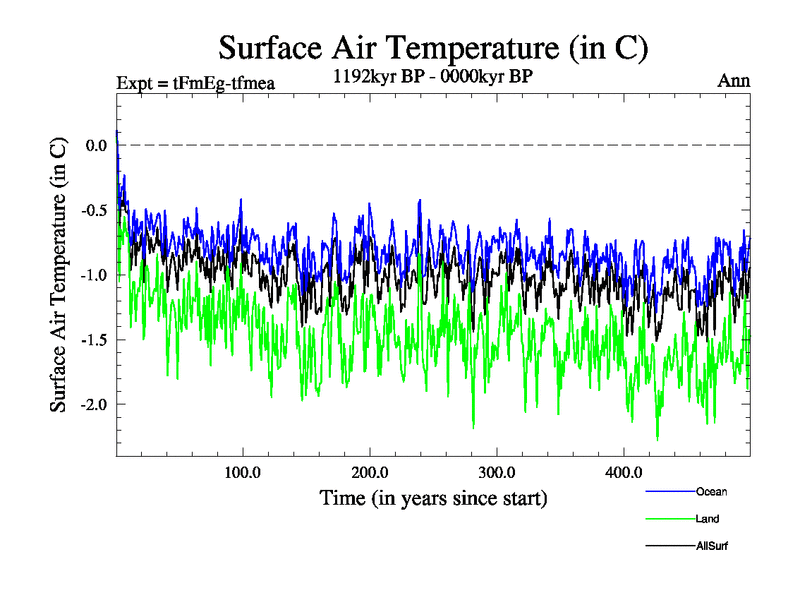 Surface Air Temperature (in C)

Expt = tFmEg-tfmea

1192kyr BP - 0000kyr BP

Ann

Surface Air Temperature (in C)

0.0

-0.5

-1.0

-1.5

-2.0

100.0

200.0

300.0

400.0

Time (in years since start)

Ocean

Land

AllSurf